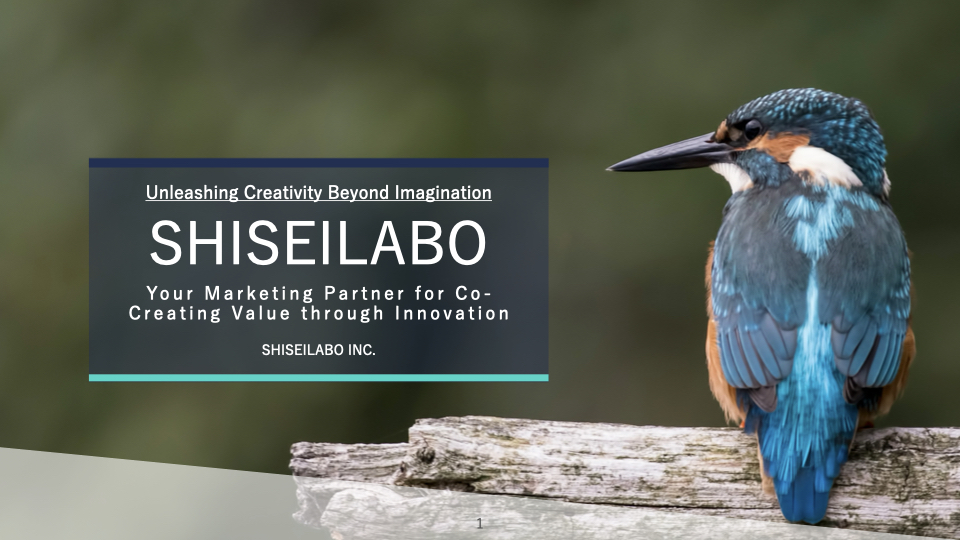 Unleashing Creativity Beyond Imagination

SHISEILABO

Your Marketing Partner for Co-Creating Value through Innovation

SHISEILABO INC.

1